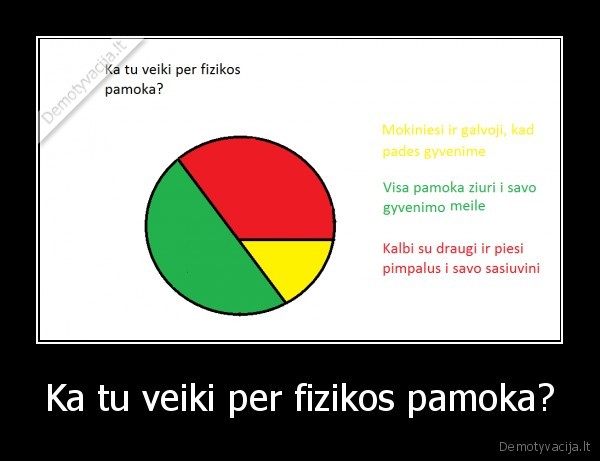 Demotyvacija.lt

Ka tu veiki per fizikos pamoka?

Mokiniesi ir galvoji, kad pades gyvenime

Visa pamoka ziuri i savo gyvenimo meile

Kalbi su draugi ir piesi pimpalus i savo sasiuvini

Ka tu veiki per fizikos pamoka?

Demotyvacija.lt